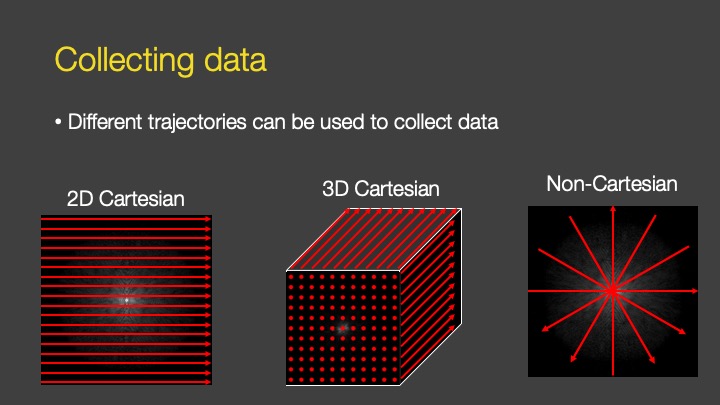 Collecting data

• Different trajectories can be used to collect data

2D Cartesian

3D Cartesian

Non-Cartesian